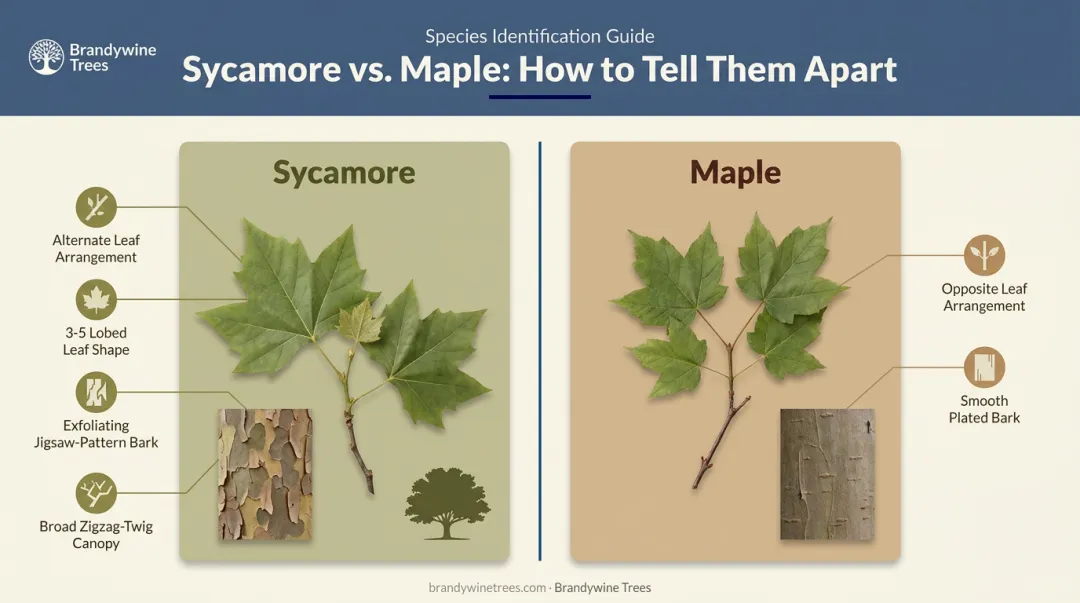 Brandywine Trees

Species Identification Guide

Sycamore vs. Maple: How to Tell Them Apart

Sycamore

Alternate Leaf Arrangement

3-5 Lobed Leaf Shape

Exfoliating Jigsaw-Pattern Bark

Broad Zigzag-Twig Canopy

Maple

Opposite Leaf Arrangement

Smooth Plated Bark

brandywinetrees.com · Brandywine Trees